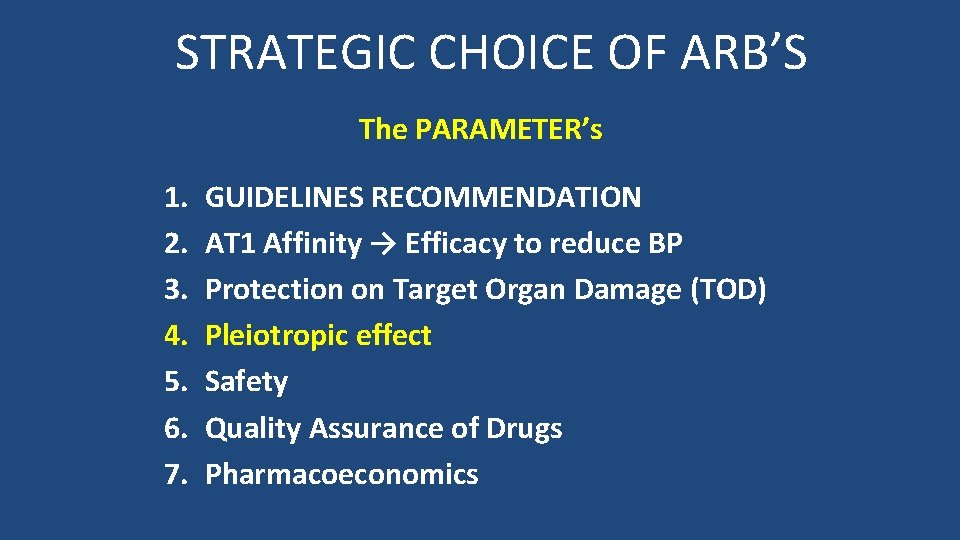 STRATEGIC CHOICE OF ARB'S

The PARAMETER's

1. GUIDELINES RECOMMENDATION
2. AT1 Affinity → Efficacy to reduce BP
3. Protection on Target Organ Damage (TOD)
4. Pleiotropic effect
5. Safety
6. Quality Assurance of Drugs
7. Pharmacoeconomics